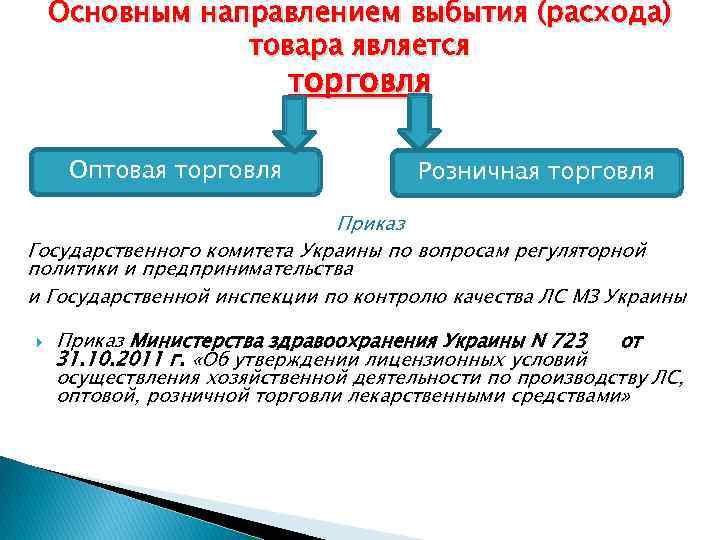 Основным направлением выбытия (расхода) товара является торговля

Оптовая торговля

Розничная торговля

Приказ

Государственного комитета Украины по вопросам регуляторной политики и предпринимательства

и Государственной инспекции по контролю качества ЛС МЗ Украины

Приказ Министерства здравоохранения Украины N 723 от 31.10.2011 г. «Об утверждении лицензионных условий осуществления хозяйственной деятельности по производству ЛС, оптовой, розничной торговли лекарственными средствами»